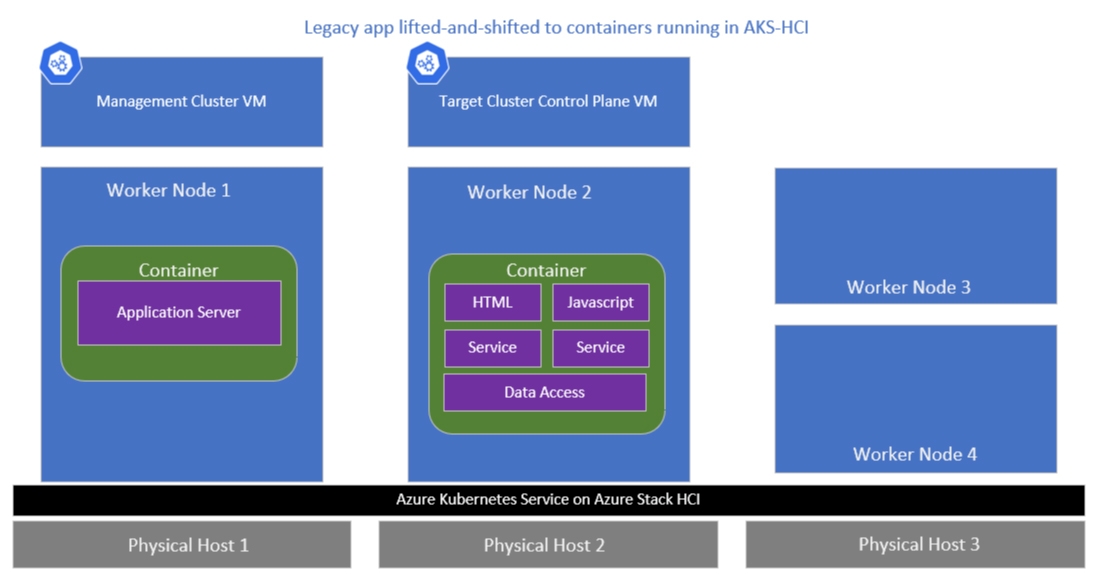 Legacy app lifted-and-shifted to containers running in AKS-HCI

Management Cluster VM

Target Cluster Control Plane VM

Worker Node 1

Container

Application Server

Worker Node 2

Container

HTML

Javascript

Service

Service

Data Access

Worker Node 3

Worker Node 4

Azure Kubernetes Service on Azure Stack HCI

Physical Host 1

Physical Host 2

Physical Host 3